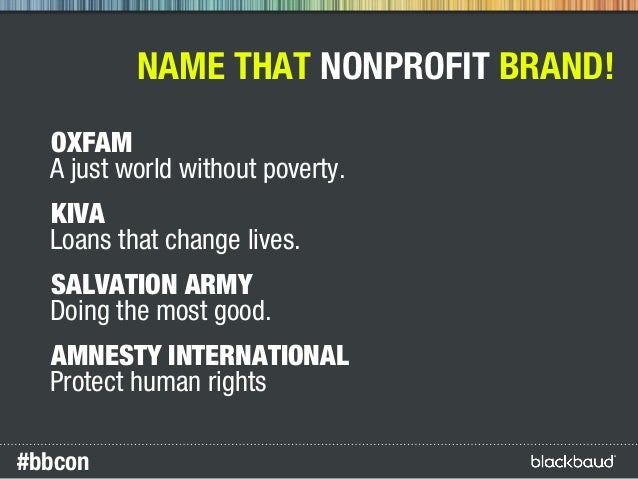 NAME THAT NONPROFIT BRAND!

OXFAM
A just world without poverty.

KIVA
Loans that change lives.

SALVATION ARMY
Doing the most good.

AMNESTY INTERNATIONAL
Protect human rights

#bbcon

blackbaud